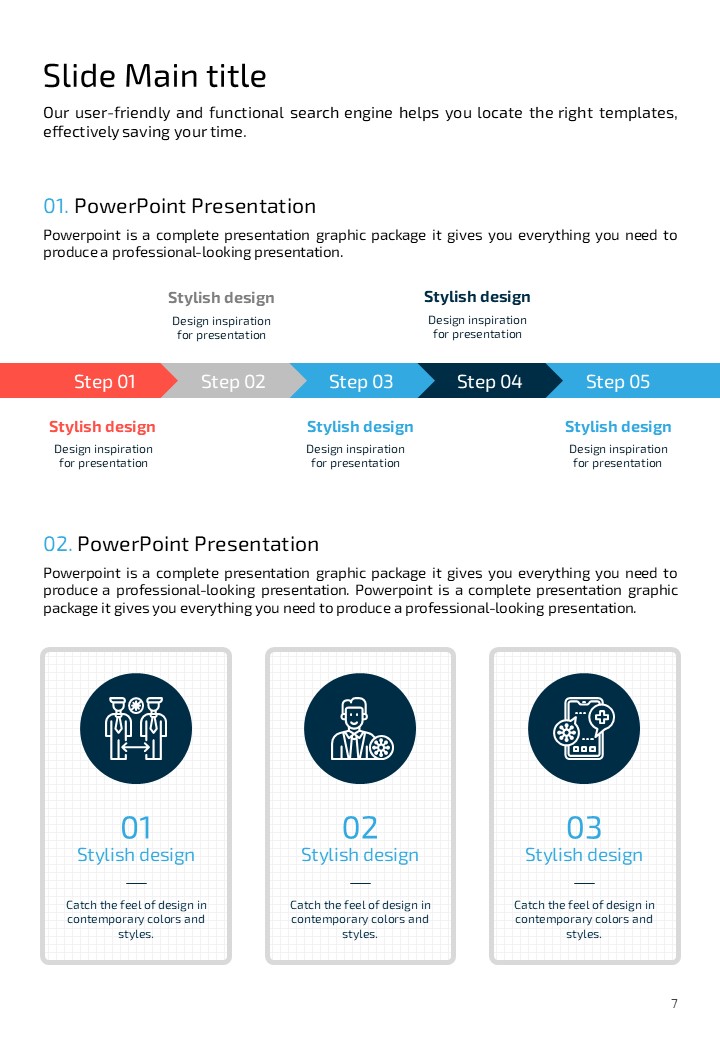 Slide Main title

Our user-friendly and functional search engine helps you locate the right templates, effectively saving your time.

01. PowerPoint Presentation

Powerpoint is a complete presentation graphic package it gives you everything you need to produce a professional-looking presentation.

Stylish design
Design inspiration for presentation

Stylish design
Design inspiration for presentation

Step 01
Step 02
Step 03
Step 04
Step 05

Stylish design
Design inspiration for presentation

Stylish design
Design inspiration for presentation

Stylish design
Design inspiration for presentation

02. PowerPoint Presentation

Powerpoint is a complete presentation graphic package it gives you everything you need to produce a professional-looking presentation. Powerpoint is a complete presentation graphic package it gives you everything you need to produce a professional-looking presentation.

01
Stylish design
Catch the feel of design in contemporary colors and styles.

02
Stylish design
Catch the feel of design in contemporary colors and styles.

03
Stylish design
Catch the feel of design in contemporary colors and styles.

7